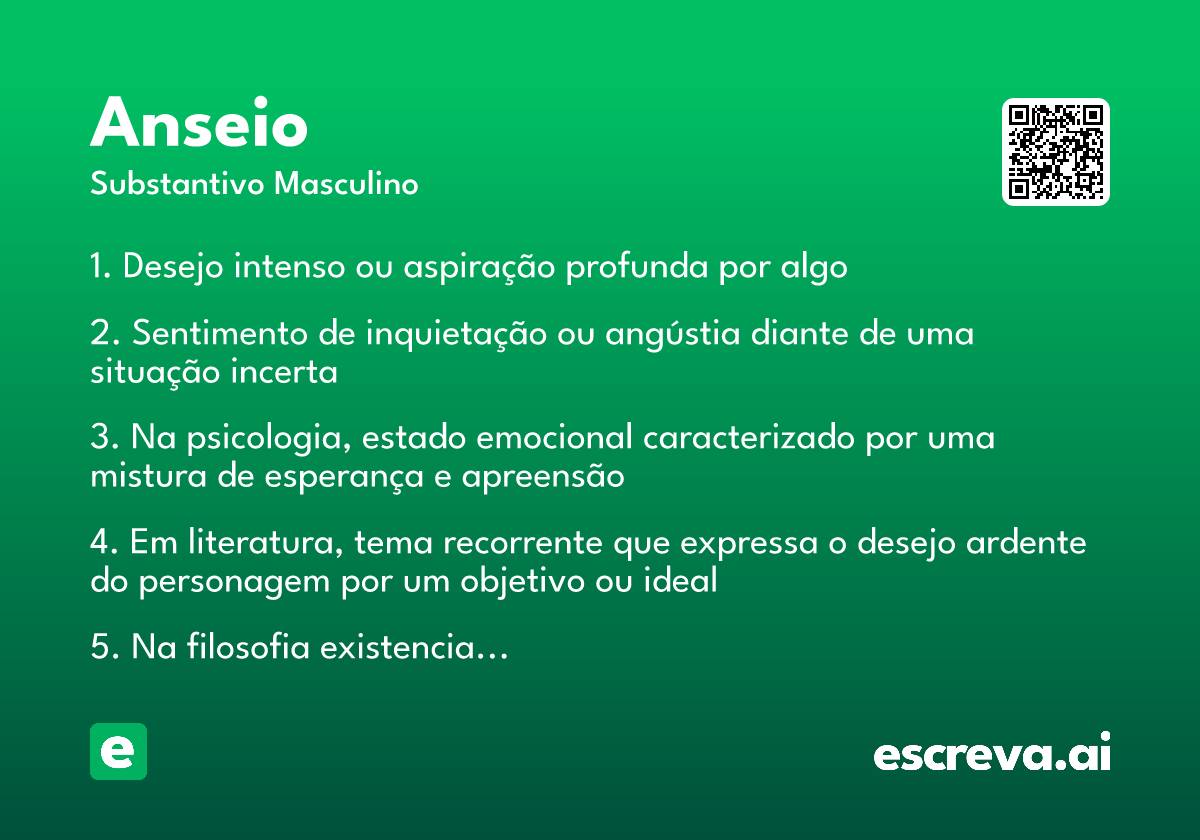 Anseio
Substantivo Masculino

1. Desejo intenso ou aspiração profunda por algo

2. Sentimento de inquietação ou angústia diante de uma situação incerta

3. Na psicologia, estado emocional caracterizado por uma mistura de esperança e apreensão

4. Em literatura, tema recorrente que expressa o desejo ardente do personagem por um objetivo ou ideal

5. Na filosofia existencia...

e

escreva.ai